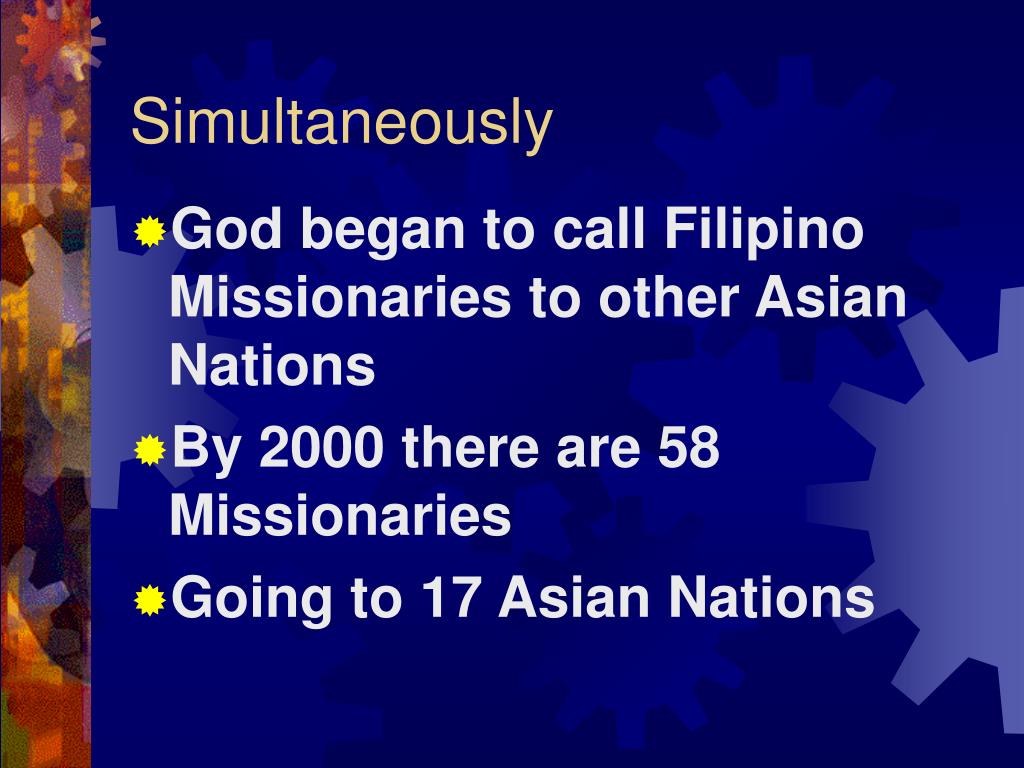 Simultaneously

God began to call Filipino Missionaries to other Asian Nations

By 2000 there are 58 Missionaries

Going to 17 Asian Nations